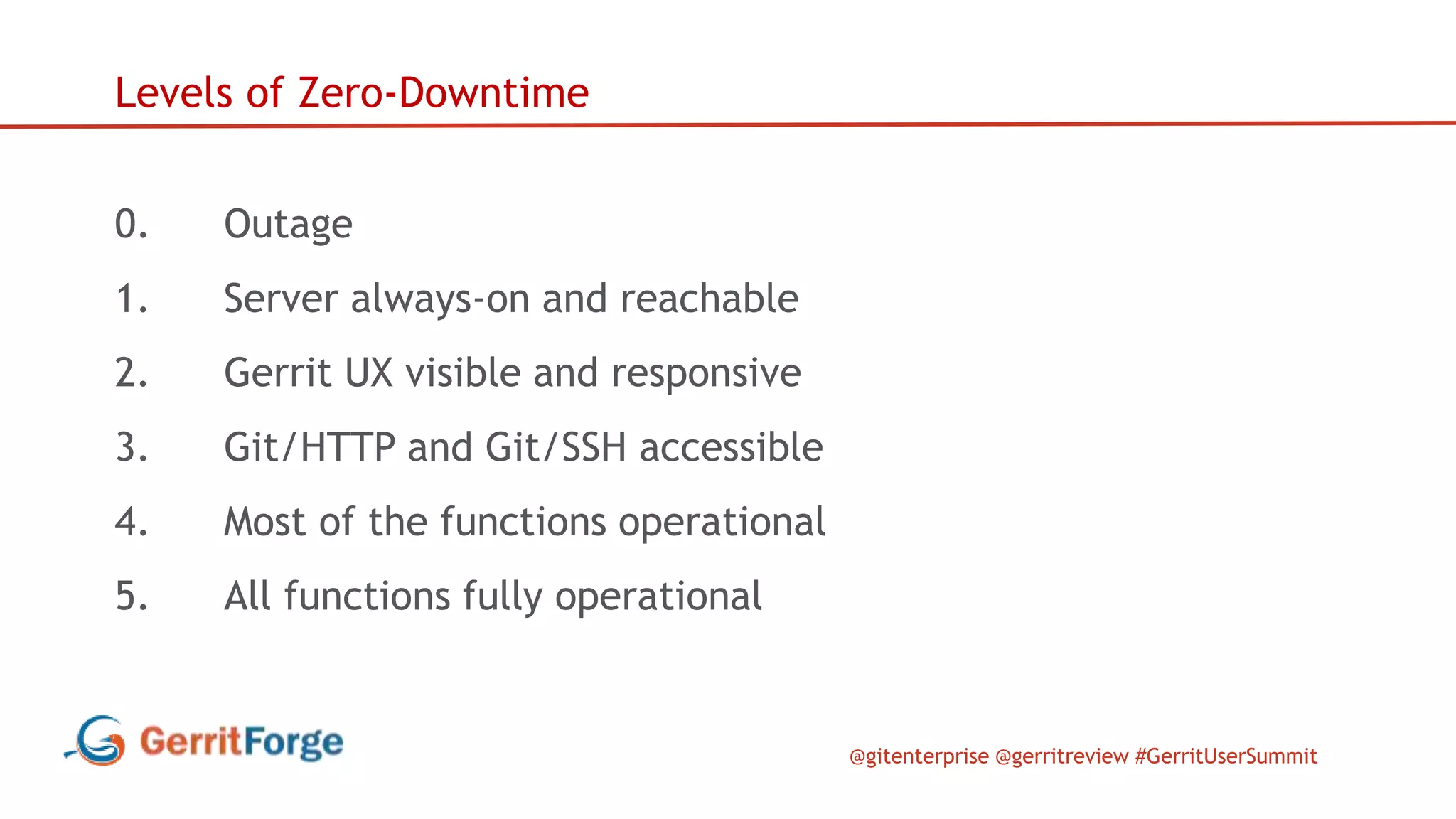 Levels of Zero-Downtime

0. Outage
1. Server always-on and reachable
2. Gerrit UX visible and responsive
3. Git/HTTP and Git/SSH accessible
4. Most of the functions operational
5. All functions fully operational

GerritForge

@gitenterprise @gerritreview #GerritUserSummit